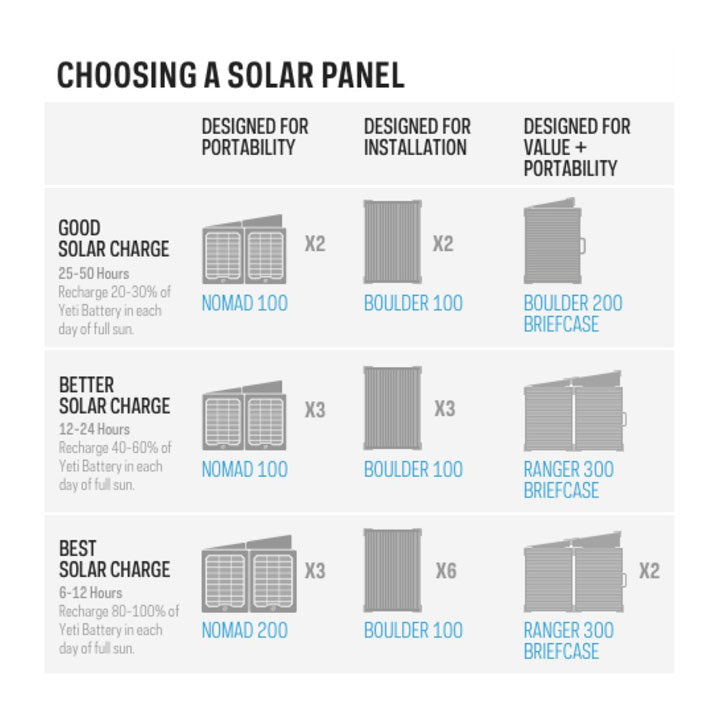 CHOOSING A SOLAR PANEL

| | DESIGNED FOR PORTABILITY | DESIGNED FOR INSTALLATION | DESIGNED FOR VALUE + PORTABILITY |
|---|---|---|---|
| GOOD SOLAR CHARGE 25-50 Hours Recharge 20-30% of Yeti Battery in each day of full sun. | X2 NOMAD 100 | X2 BOULDER 100 | BOULDER 200 BRIEFCASE |
| BETTER SOLAR CHARGE 12-24 Hours Recharge 40-60% of Yeti Battery in each day of full sun. | X3 NOMAD 100 | X3 BOULDER 100 | RANGER 300 BRIEFCASE |
| BEST SOLAR CHARGE 6-12 Hours Recharge 80-100% of Yeti Battery in each day of full sun. | X3 NOMAD 200 | X6 BOULDER 100 | X2 RANGER 300 BRIEFCASE |